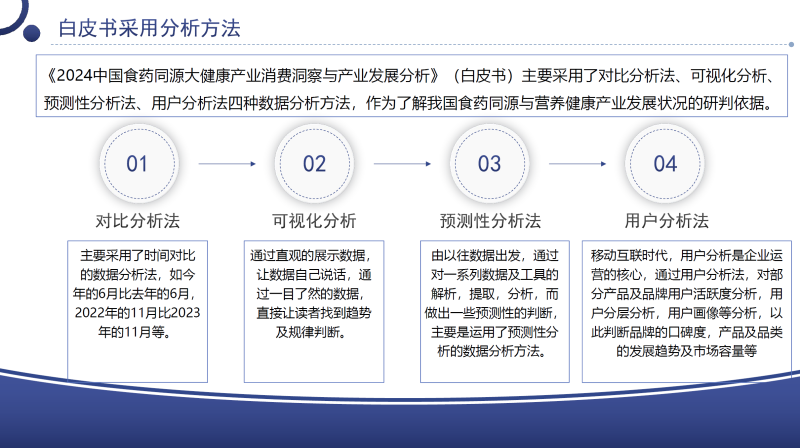 白皮书采用分析方法

《2024中国食药同源大健康产业消费洞察与产业发展分析》（白皮书）主要采用了对比分析法、可视化分析、预测性分析法、用户分析法四种数据分析方法，作为了解我国食药同源与营养健康产业发展状况的研判依据。

01

对比分析法

主要采用了时间对比的数据分析法，如今年的6月比去年的6月，2022年的11月比2023年的11月等。

02

可视化分析

通过直观的展示数据，让数据自己说话，通过一目了然的数据，直接让读者找到趋势及规律判断。

03

预测性分析法

由以往数据出发，通过对一系列数据及工具的解析，提取，分析，而做出一些预测性的判断，主要是运用了预测性分析的数据分析方法。

04

用户分析法

移动互联时代，用户分析是企业运营的核心，通过用户分析法，对部分产品及品牌用户活跃度分析，用户分层分析，用户画像等分析，以此判断品牌的口碑度，产品及品类的发展趋势及市场容量等